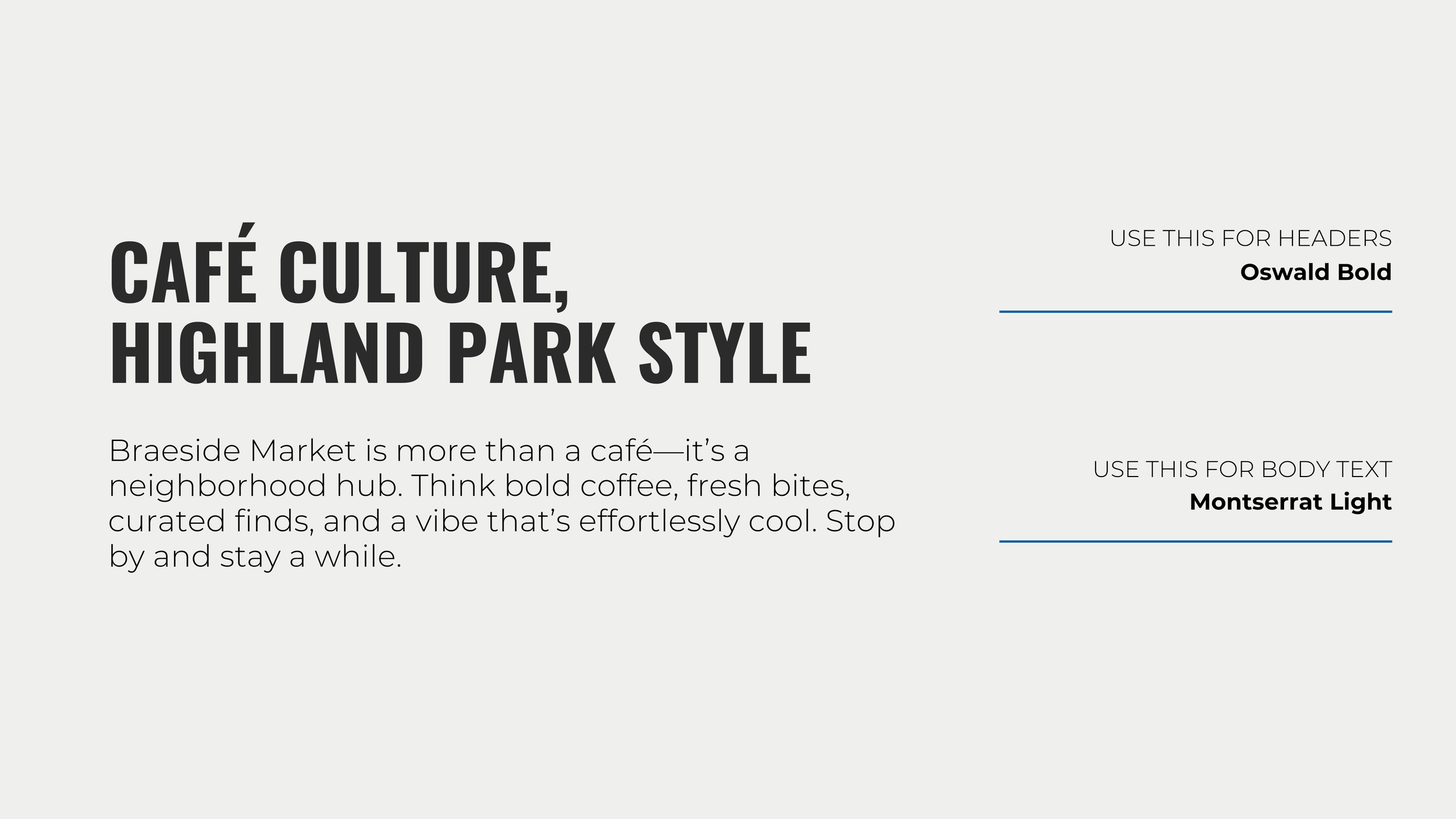 CAFÉ CULTURE, HIGHLAND PARK STYLE

Braeside Market is more than a café—it’s a neighborhood hub. Think bold coffee, fresh bites, curated finds, and a vibe that’s effortlessly cool. Stop by and stay a while.

USE THIS FOR HEADERS
Oswald Bold

USE THIS FOR BODY TEXT
Montserrat Light